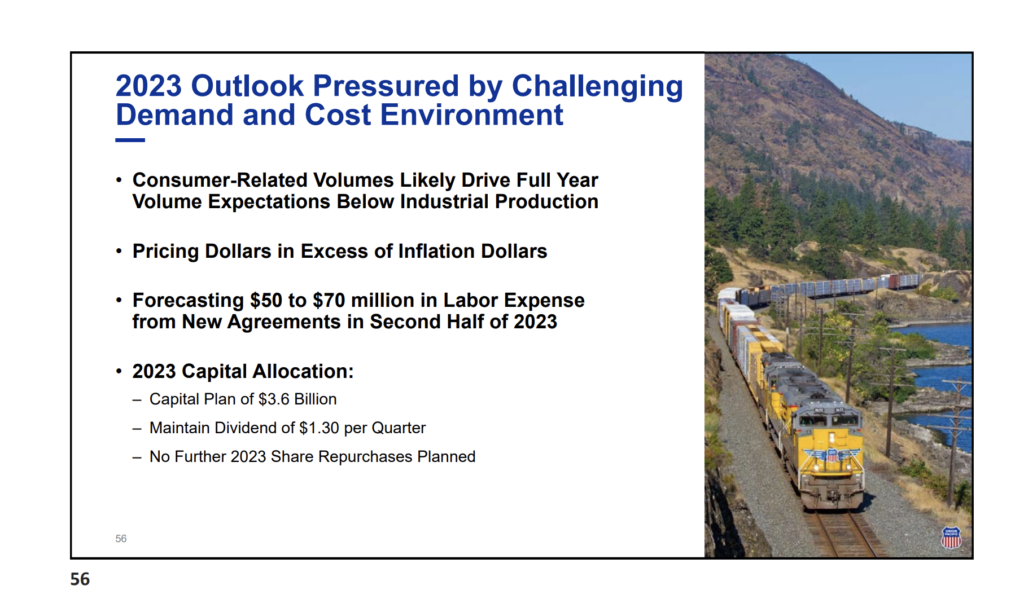 2023 Outlook Pressured by Challenging Demand and Cost Environment

• Consumer-Related Volumes Likely Drive Full Year Volume Expectations Below Industrial Production

• Pricing Dollars in Excess of Inflation Dollars

• Forecasting \$50 to \$70 million in Labor Expense from New Agreements in Second Half of 2023

• 2023 Capital Allocation:
– Capital Plan of \$3.6 Billion
– Maintain Dividend of \$1.30 per Quarter
– No Further 2023 Share Repurchases Planned

56

56